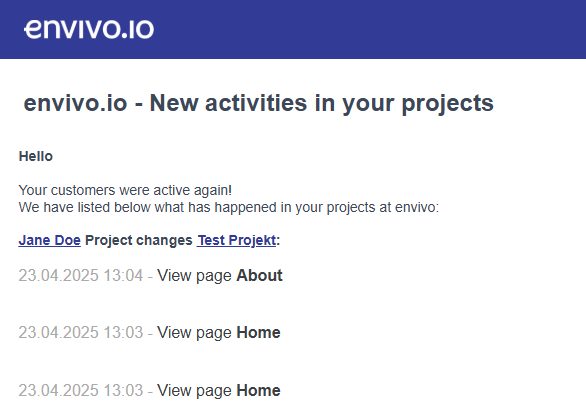 envivo.io

envivo.io - New activities in your projects

Hello

Your customers were active again!
We have listed below what has happened in your projects at envivo:

Jane Doe Project changes Test Projekt:

23.04.2025 13:04 - View page About

23.04.2025 13:03 - View page Home

23.04.2025 13:03 - View page Home